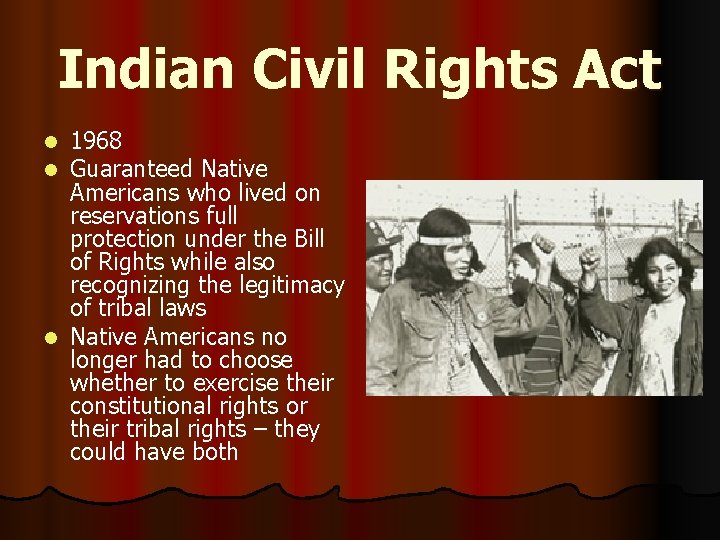 Indian Civil Rights Act

- 1968
- Guaranteed Native Americans who lived on reservations full protection under the Bill of Rights while also recognizing the legitimacy of tribal laws
- Native Americans no longer had to choose whether to exercise their constitutional rights or their tribal rights – they could have both